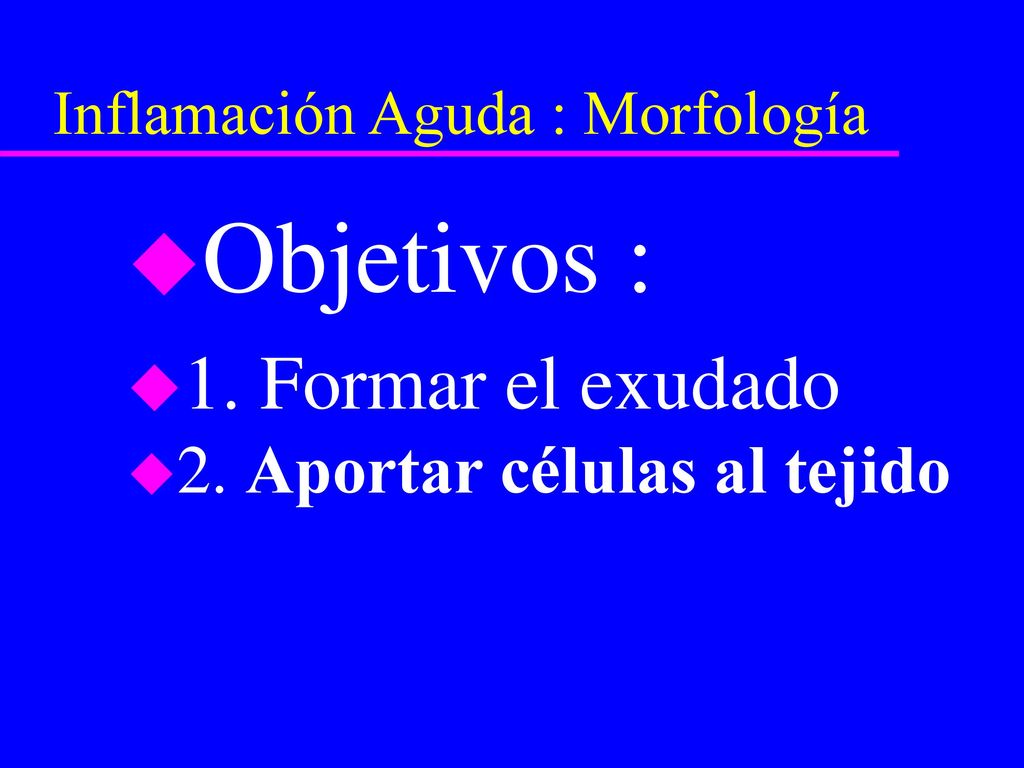 Inflamación Aguda : Morfología

Objetivos :

1. Formar el exudado

2. Aportar células al tejido